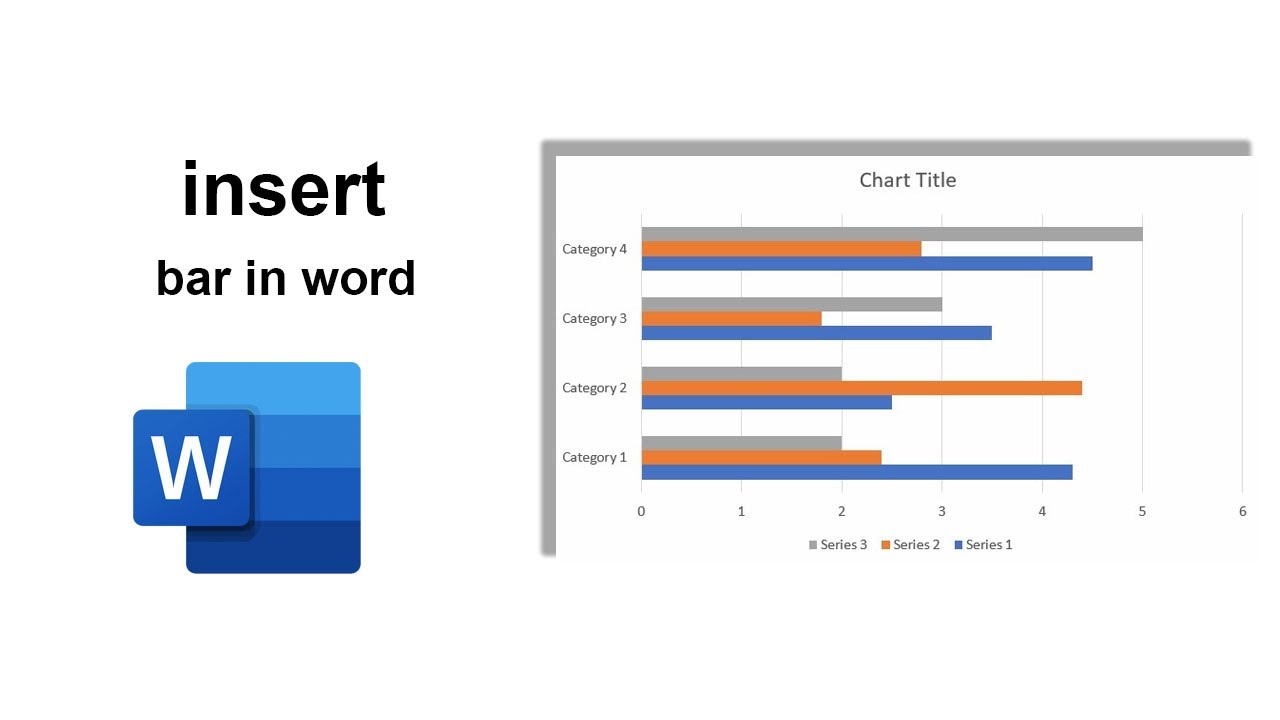 insert
bar in word

W

Chart Title

Category 4
Category 3
Category 2
Category 1

0 1 2 3 4 5 6

Series 3 Series 2 Series 1